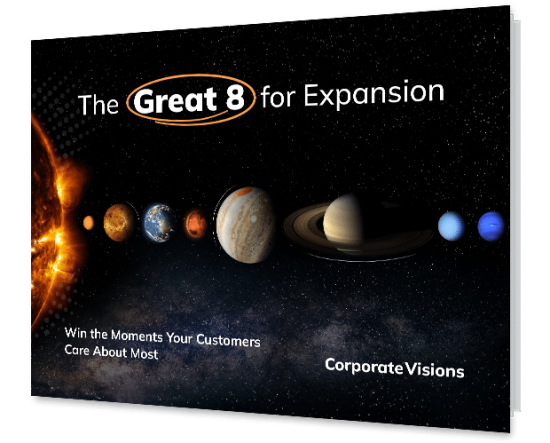 The Great 8 for Expansion

Win the Moments Your Customers Care About Most

Corporate Visions